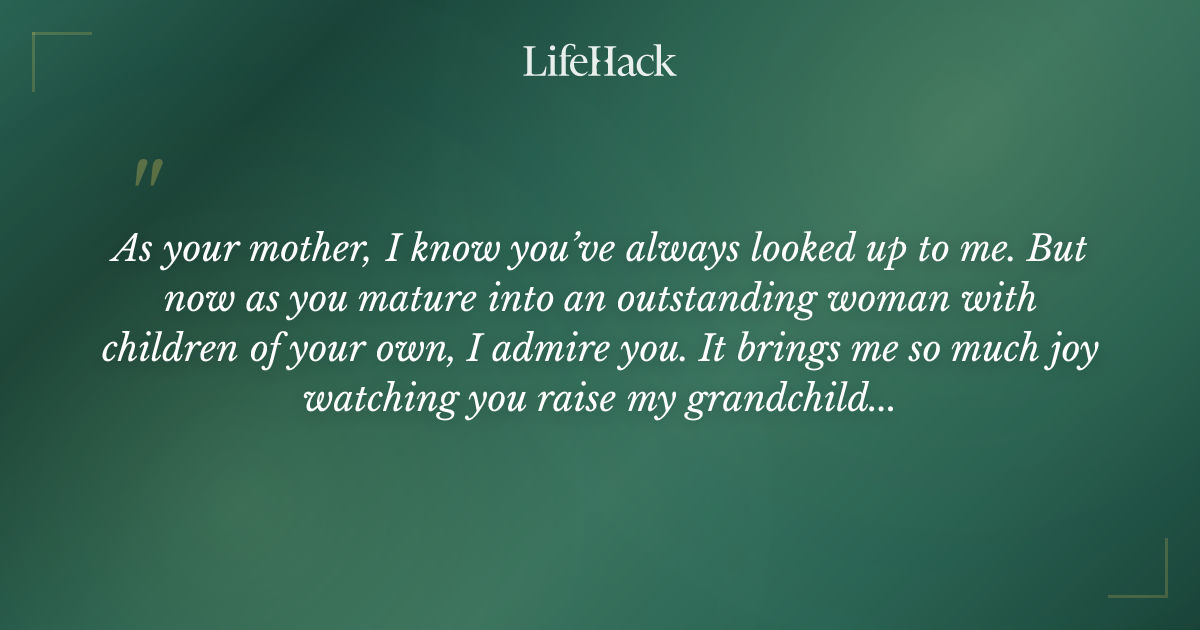 LifeHack

"

As your mother, I know you've always looked up to me. But now as you mature into an outstanding woman with children of your own, I admire you. It brings me so much joy watching you raise my grandchild...